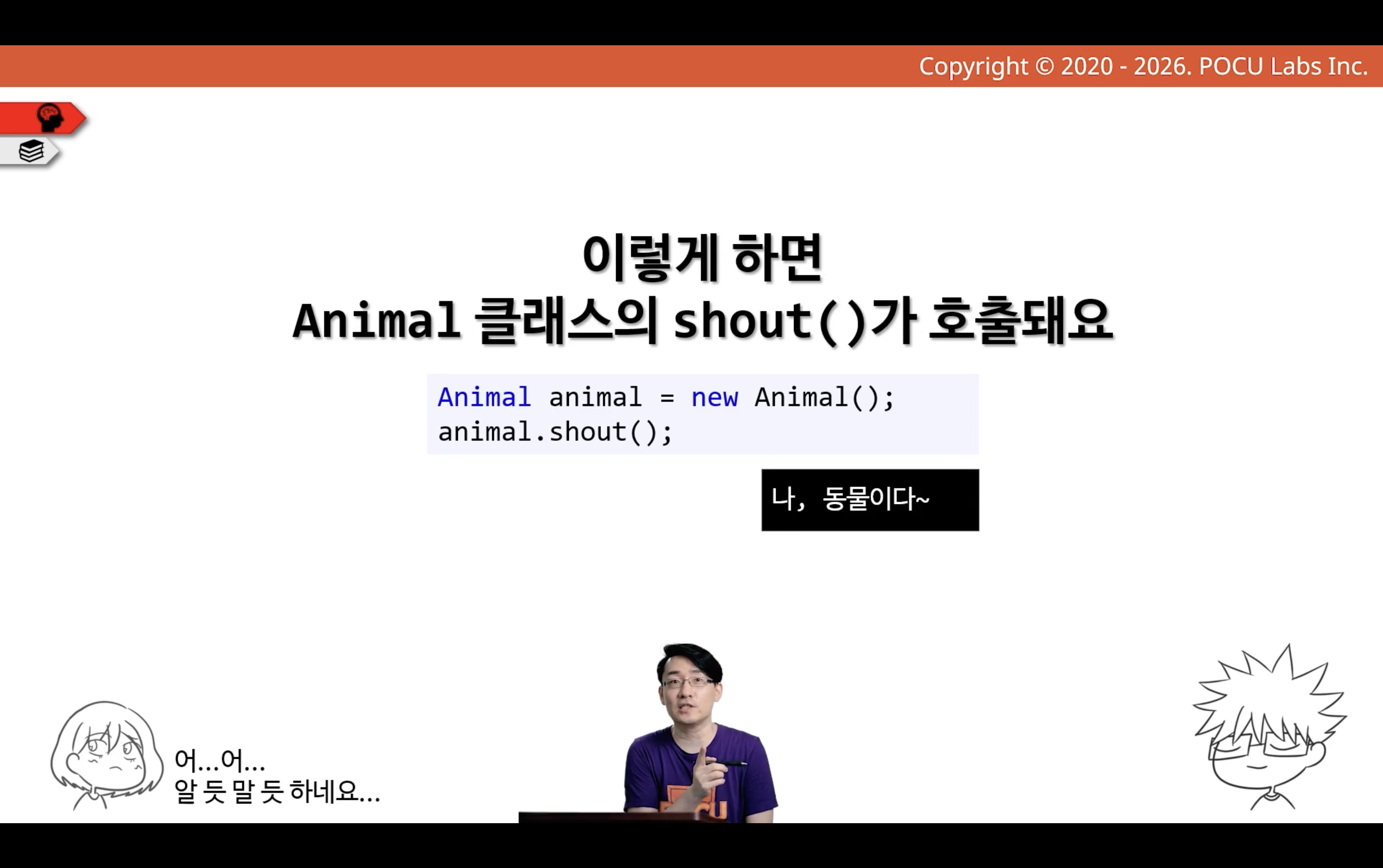 Copyright © 2020 - 2026. POCU Labs Inc.

이렇게 하면
Animal 클래스의 shout()가 호출돼요

Animal animal = new Animal();
animal.shout();

나, 동물이다~

어...어...
알 듯 말 듯 하네요...